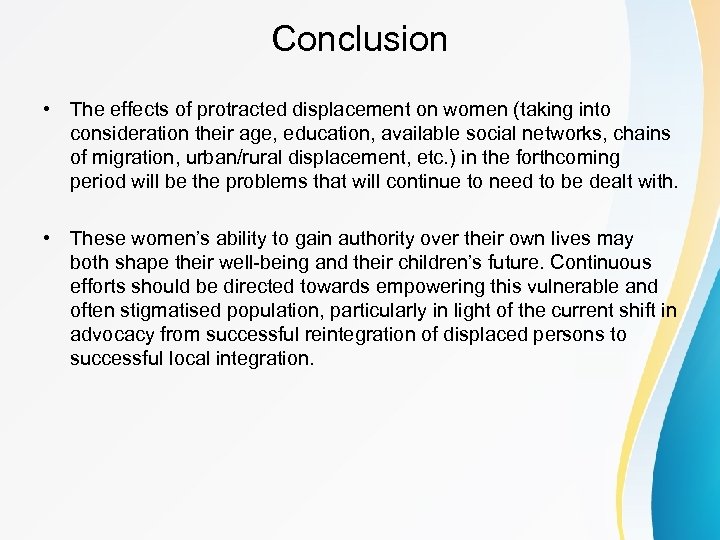 Conclusion

• The effects of protracted displacement on women (taking into consideration their age, education, available social networks, chains of migration, urban/rural displacement, etc.) in the forthcoming period will be the problems that will continue to need to be dealt with.

• These women's ability to gain authority over their own lives may both shape their well-being and their children's future. Continuous efforts should be directed towards empowering this vulnerable and often stigmatised population, particularly in light of the current shift in advocacy from successful reintegration of displaced persons to successful local integration.